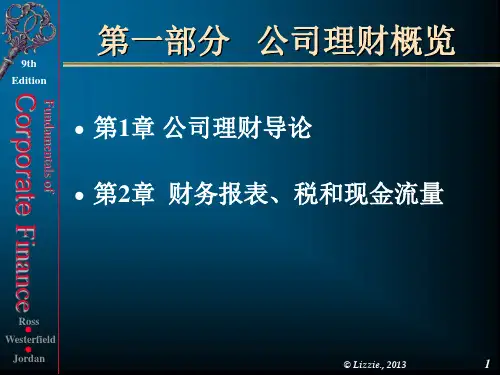 9th Edition

Fundamentals of

Corporate Finance

Ross
Westerfield
Jordan

第一部分 公司理财概览

• 第1章 公司理财导论

• 第2章 财务报表、税和现金流量

© Lizzie., 2013

1